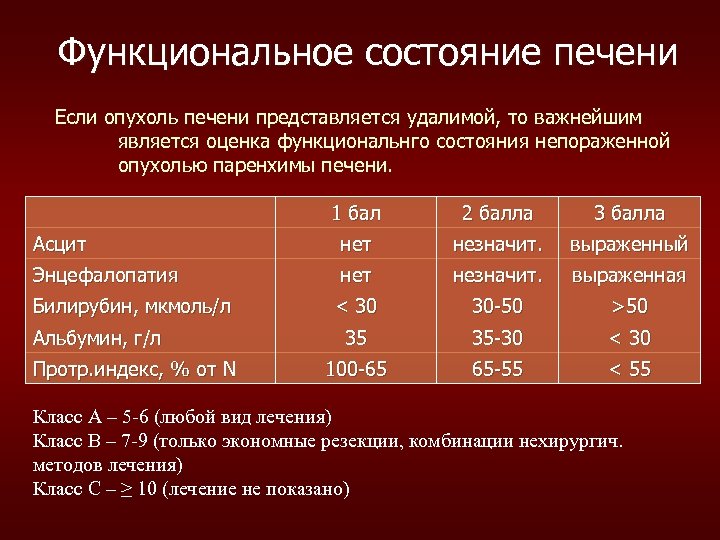 Функциональное состояние печени

Если опухоль печени представляется удалимой, то важнейшим является оценка функциональнго состояния непораженной опухолью паренхимы печени.

| | 1 бал | 2 балла | 3 балла |
|---|---|---|---|
| Асцит | нет | незначит. | выраженный |
| Энцефалопатия | нет | незначит. | выраженная |
| Билирубин, мкмоль/л | < 30 | 30-50 | >50 |
| Альбумин, г/л | 35 | 35-30 | < 30 |
| Протр.индекс, % от N | 100-65 | 65-55 | < 55 |

Класс А – 5-6 (любой вид лечения)
Класс В – 7-9 (только экономные резекции, комбинации нехирургич. методов лечения)
Класс С – $\geq$ 10 (лечение не показано)